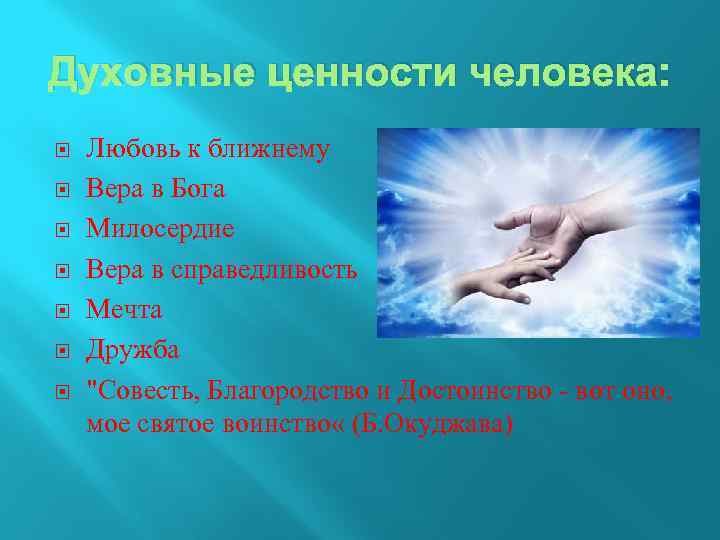 Духовные ценности человека:

Любовь к ближнему
Вера в Бога
Милосердие
Вера в справедливость
Мечта
Дружба
"Совесть, Благородство и Достоинство - вот оно, мое святое воинство« (Б.Окуджава)